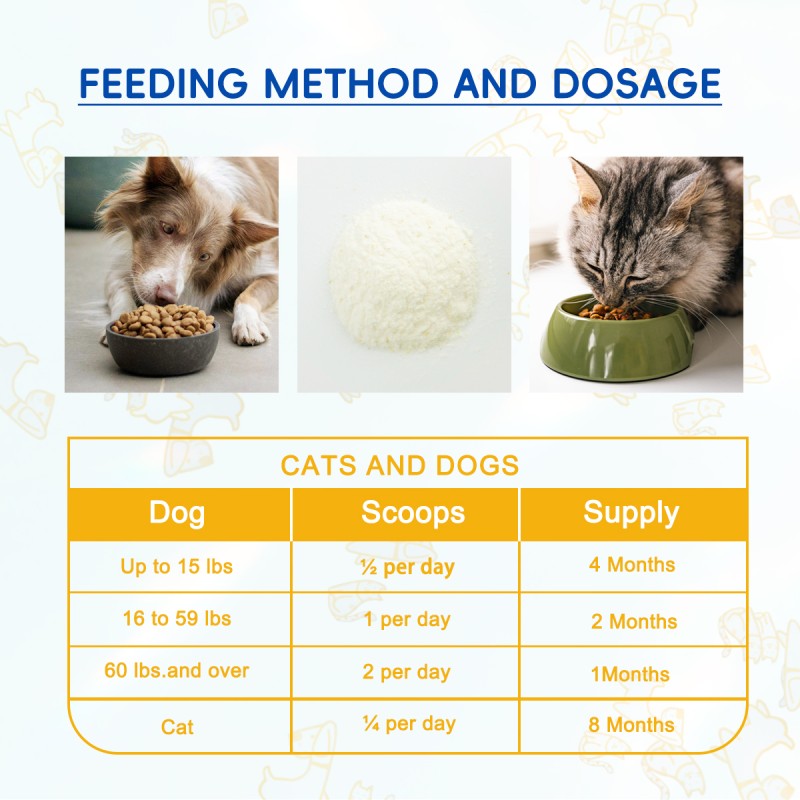 FEEDING METHOD AND DOSAGE

CATS AND DOGS

| Dog | Scoops | Supply |
|---|---|---|
| Up to 15 lbs | ½ per day | 4 Months |
| 16 to 59 lbs | 1 per day | 2 Months |
| 60 lbs.and over | 2 per day | 1Months |
| Cat | ¼ per day | 8 Months |